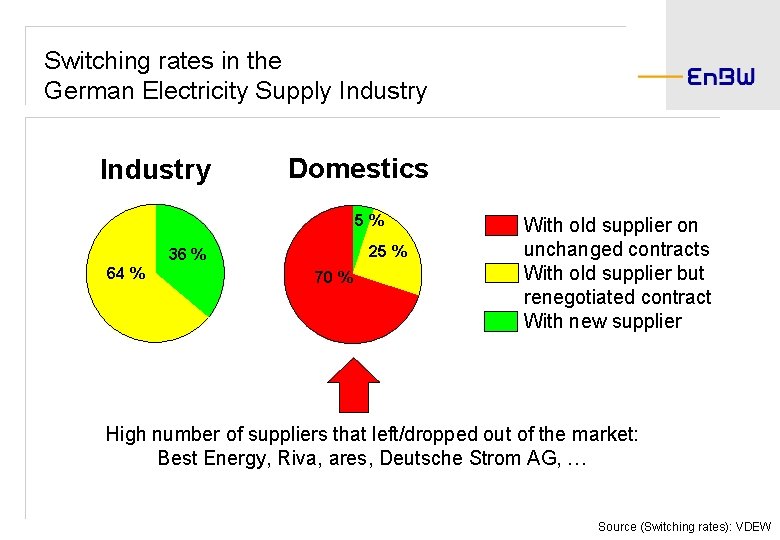 Switching rates in the German Electricity Supply Industry

EnBW

Industry

64 %

36 %

Domestics

5 %

25 %

70 %

With old supplier on unchanged contracts

With old supplier but renegotiated contract

With new supplier

High number of suppliers that left/dropped out of the market: Best Energy, Riva, ares, Deutsche Strom AG, …

Source (Switching rates): VDEW